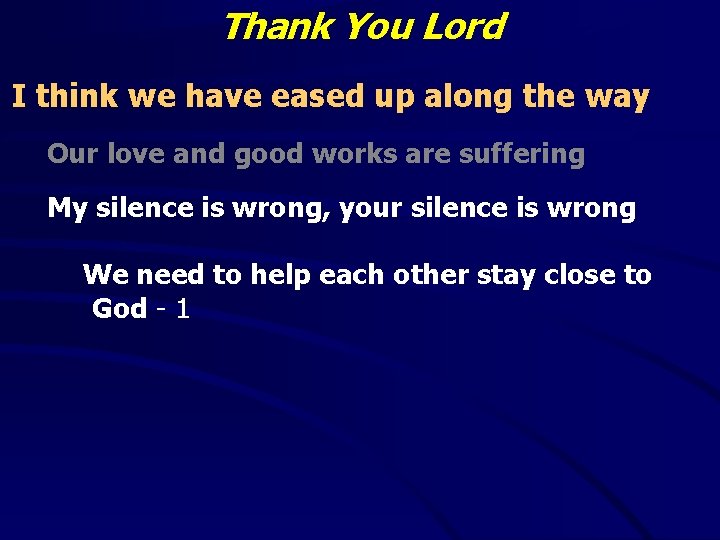 Thank You Lord

I think we have eased up along the way

Our love and good works are suffering

My silence is wrong, your silence is wrong

We need to help each other stay close to God - 1